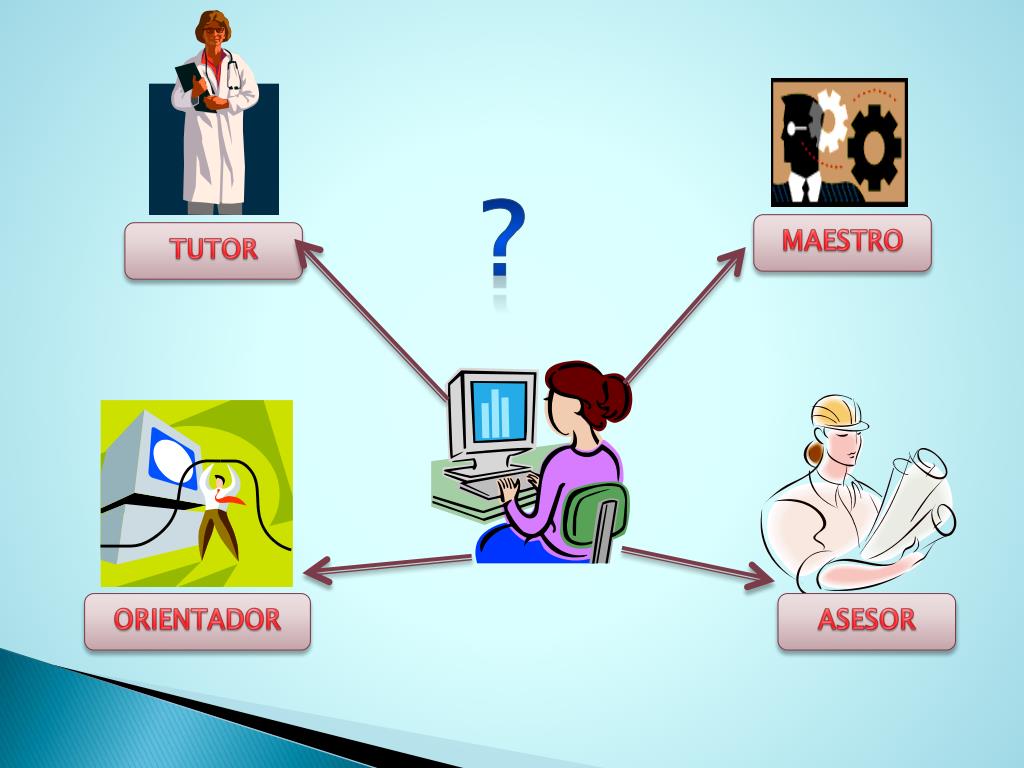 TUTOR

?

MAESTRO

ORIENTADOR

ASESOR